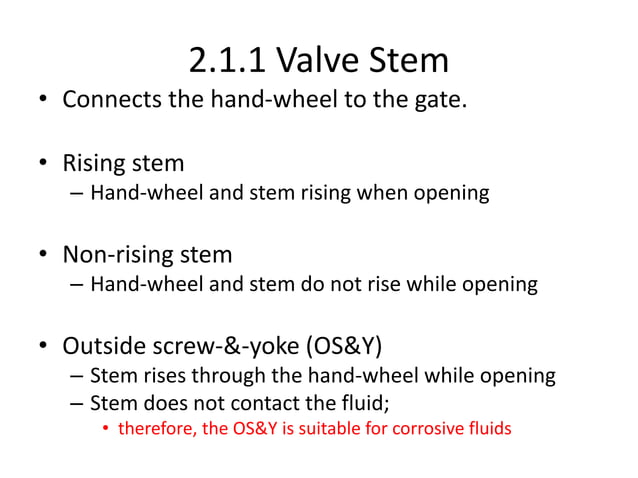 2.1.1 Valve Stem

• Connects the hand-wheel to the gate.

• Rising stem
– Hand-wheel and stem rising when opening

• Non-rising stem
– Hand-wheel and stem do not rise while opening

• Outside screw-&-yoke (OS&Y)
– Stem rises through the hand-wheel while opening
– Stem does not contact the fluid;
• therefore, the OS&Y is suitable for corrosive fluids